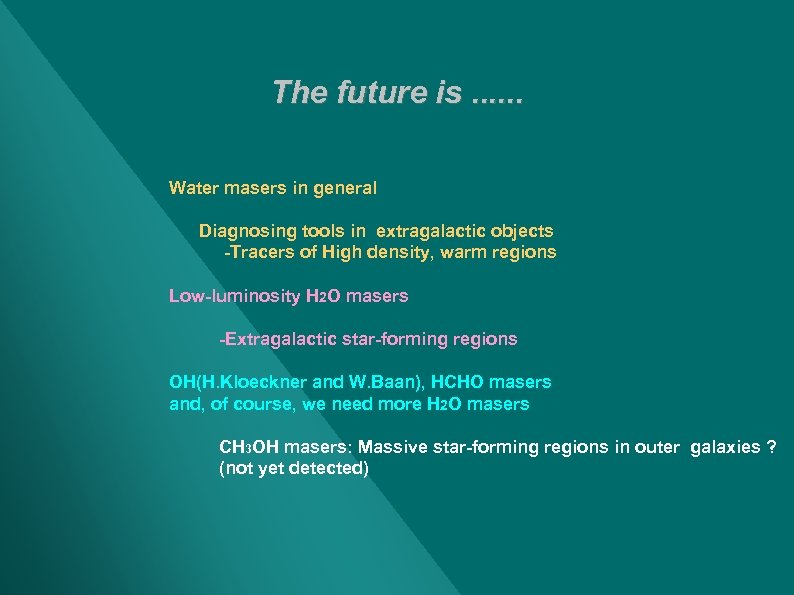 The future is ......

Water masers in general

Diagnosing tools in extragalactic objects
-Tracers of High density, warm regions

Low-luminosity $H_2O$ masers

-Extragalactic star-forming regions

OH(H.Kloeckner and W.Baan), HCHO masers and, of course, we need more $H_2O$ masers

$CH_3OH$ masers: Massive star-forming regions in outer galaxies ? (not yet detected)